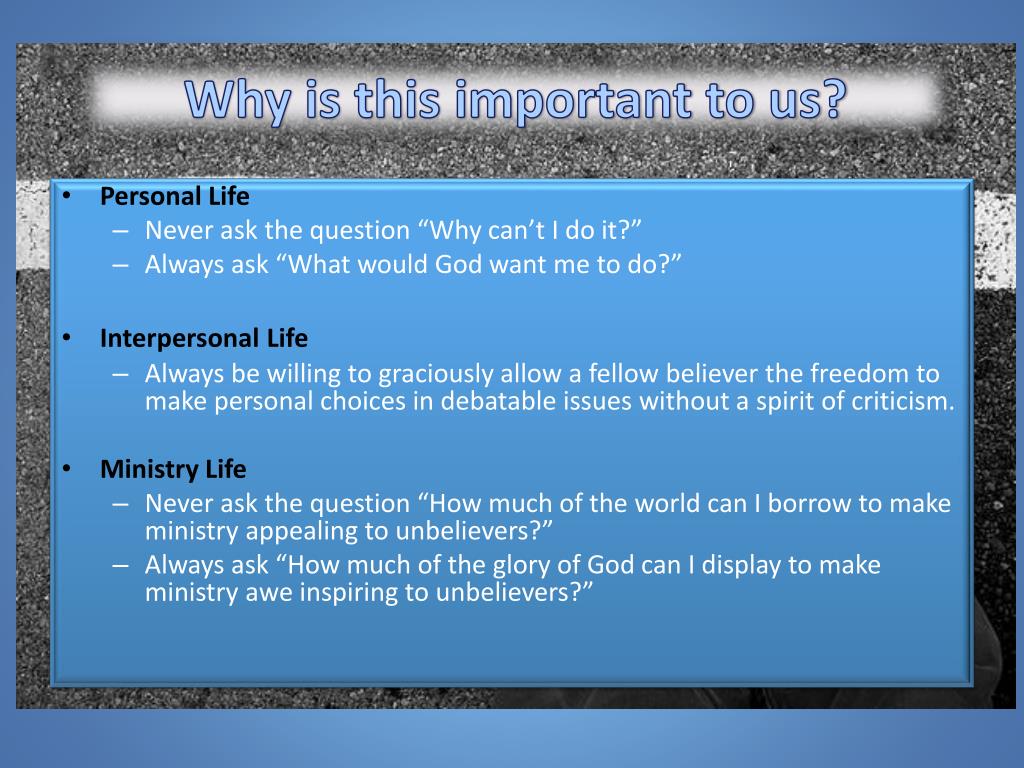 Why is this important to us?

• Personal Life
– Never ask the question “Why can’t I do it?”
– Always ask “What would God want me to do?”

• Interpersonal Life
– Always be willing to graciously allow a fellow believer the freedom to make personal choices in debatable issues without a spirit of criticism.

• Ministry Life
– Never ask the question “How much of the world can I borrow to make ministry appealing to unbelievers?”
– Always ask “How much of the glory of God can I display to make ministry awe inspiring to unbelievers?”